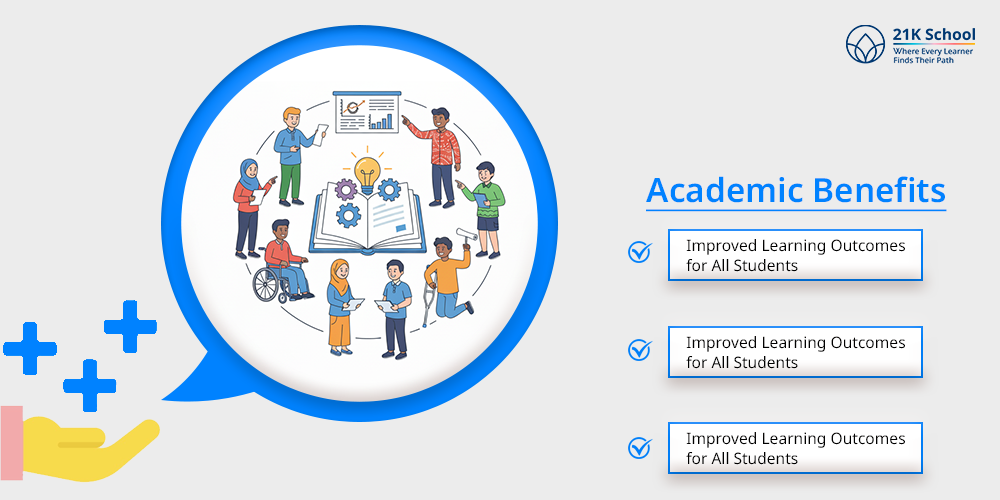 21K School
Where Every Learner Finds Their Path

Academic Benefits

Improved Learning Outcomes for All Students

Improved Learning Outcomes for All Students

Improved Learning Outcomes for All Students